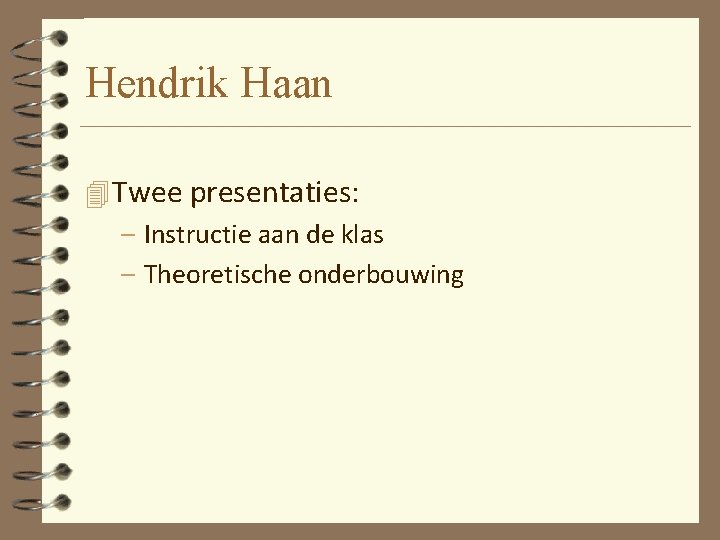 Hendrik Haan

Twee presentaties:

– Instructie aan de klas
– Theoretische onderbouwing